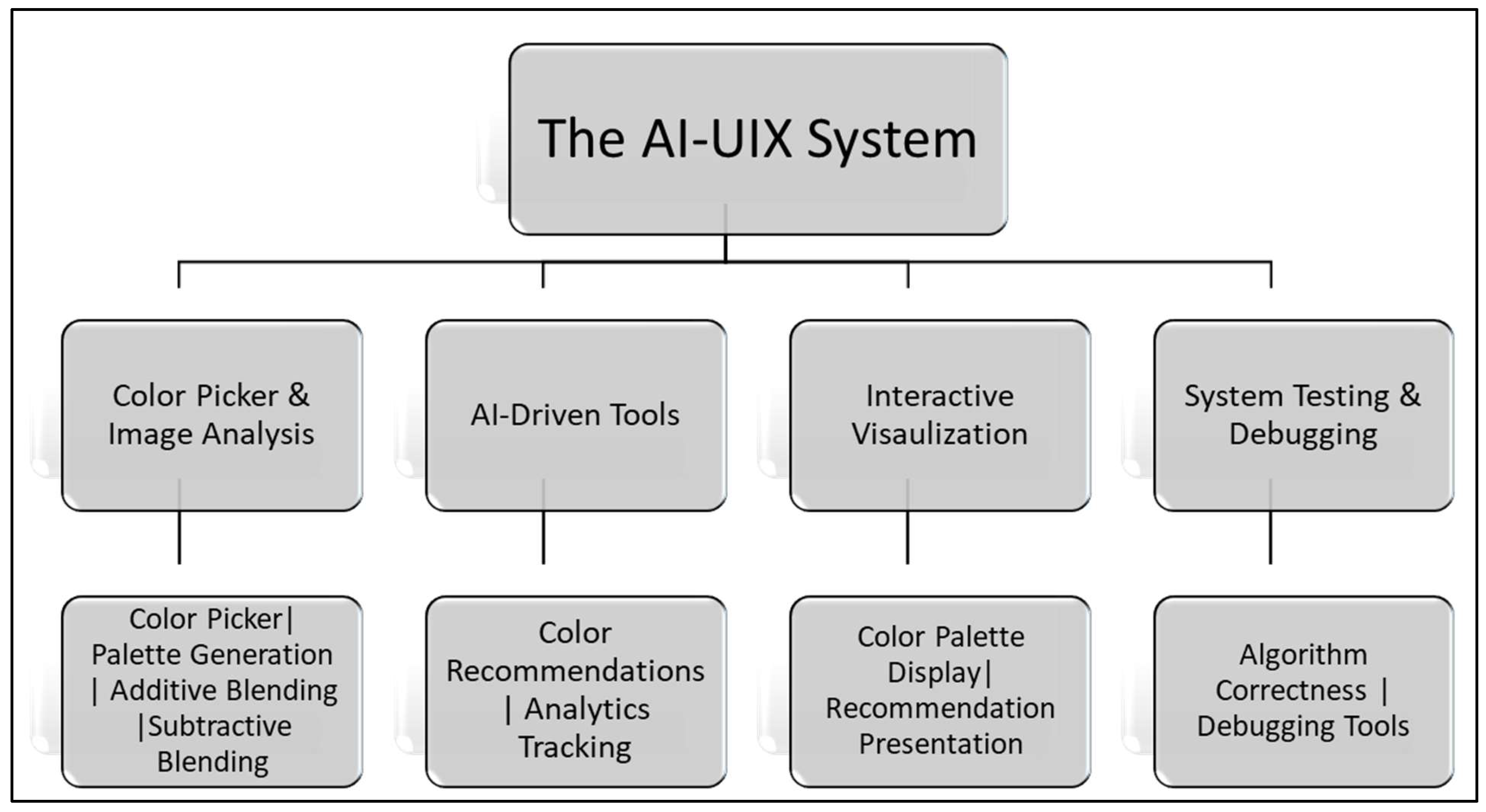 The AI-UIX System

Color Picker & Image Analysis

AI-Driven Tools

Interactive Visaulization

System Testing & Debugging

Color Picker| Palette Generation | Additive Blending |Subtractive Blending

Color Recommendations | Analytics Tracking

Color Palette Display| Recommendation Presentation

Algorithm Correctness | Debugging Tools